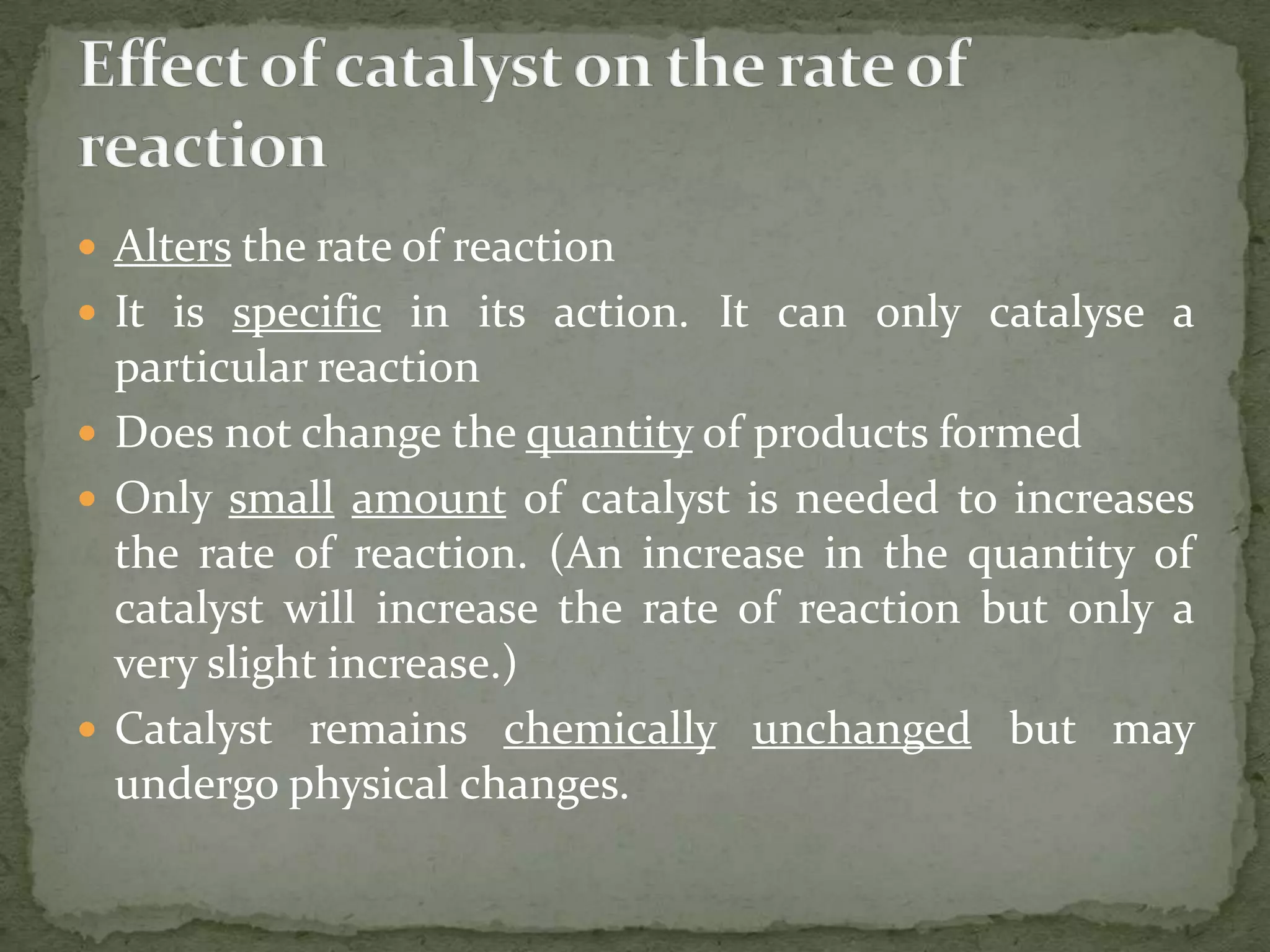 Effect of catalyst on the rate of reaction

- Alters the rate of reaction
- It is specific in its action. It can only catalyse a particular reaction
- Does not change the quantity of products formed
- Only small amount of catalyst is needed to increases the rate of reaction. (An increase in the quantity of catalyst will increase the rate of reaction but only a very slight increase.)
- Catalyst remains chemically unchanged but may undergo physical changes.